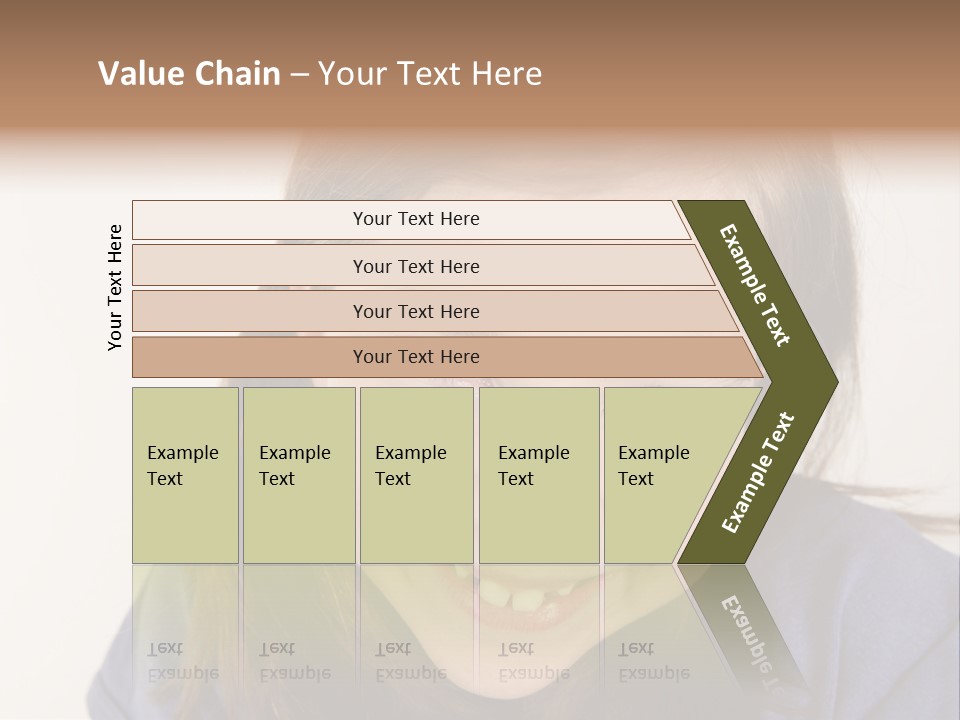 Value Chain – Your Text Here

Your Text Here

Your Text Here

Your Text Here

Your Text Here

Your Text Here

Example Text

Example Text

Example Text

Example Text

Example Text

Example Text

Example Text